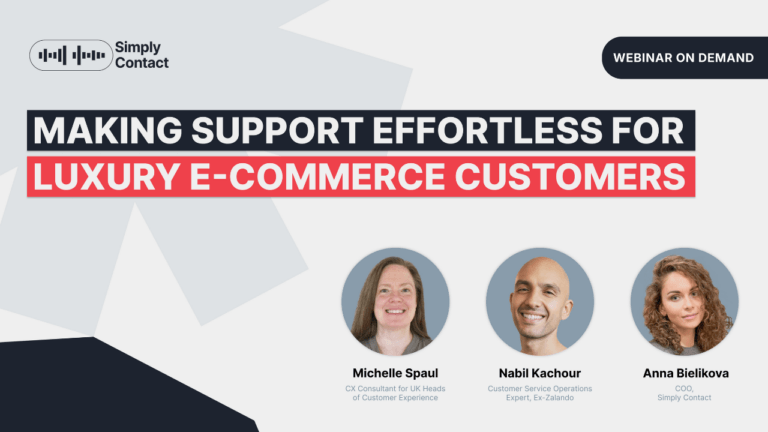 Simply Contact

WEBINAR ON DEMAND

MAKING SUPPORT EFFORTLESS FOR LUXURY E-COMMERCE CUSTOMERS

Michelle Spaul
CX Consultant for UK Heads of Customer Experience

Nabil Kachour
Customer Service Operations Expert, Ex-Zalando

Anna Bielikova
COO, Simply Contact